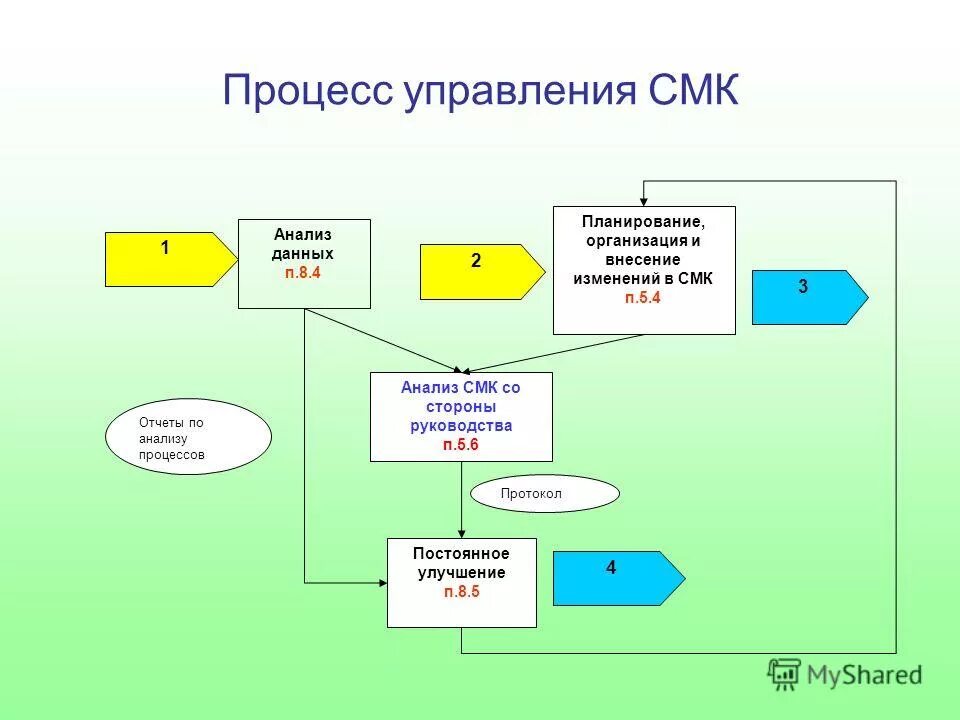 Процесс управления СМК

1

Анализ данных
п.8.4

2

Планирование, организация и внесение изменений в СМК
п.5.4

3

Анализ СМК со стороны руководства
п.5.6

Отчеты по анализу процессов

Протокол

Постоянное улучшение
п.8.5

4

MyShared